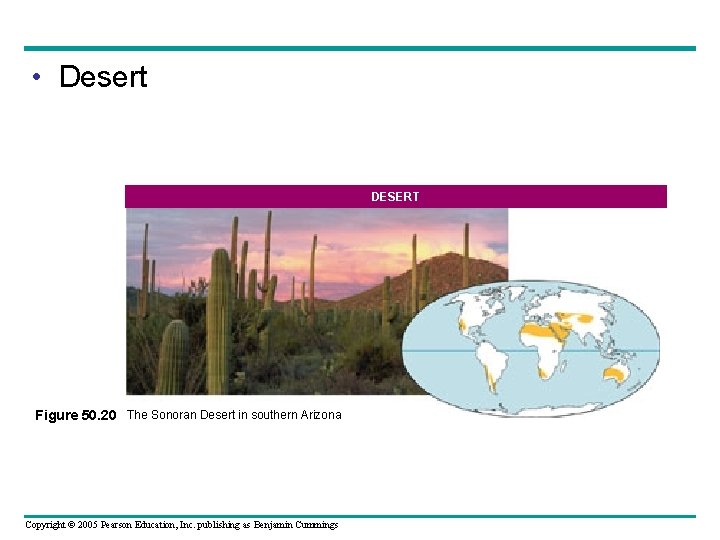 • Desert

DESERT

Figure 50.20 The Sonoran Desert in southern Arizona

Copyright © 2005 Pearson Education, Inc. publishing as Benjamin Cummings